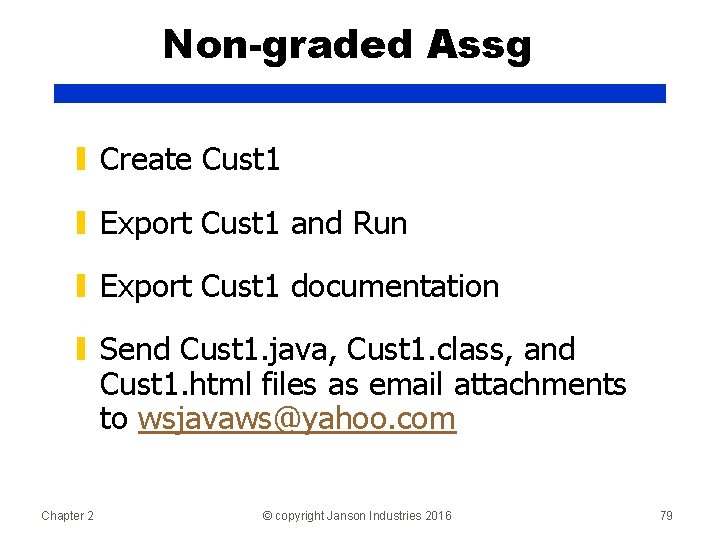 Non-graded Assg

Create Cust1

Export Cust1 and Run

Export Cust1 documentation

Send Cust1.java, Cust1.class, and Cust1.html files as email attachments to wsjavaws@yahoo.com

Chapter 2

© copyright Janson Industries 2016

79